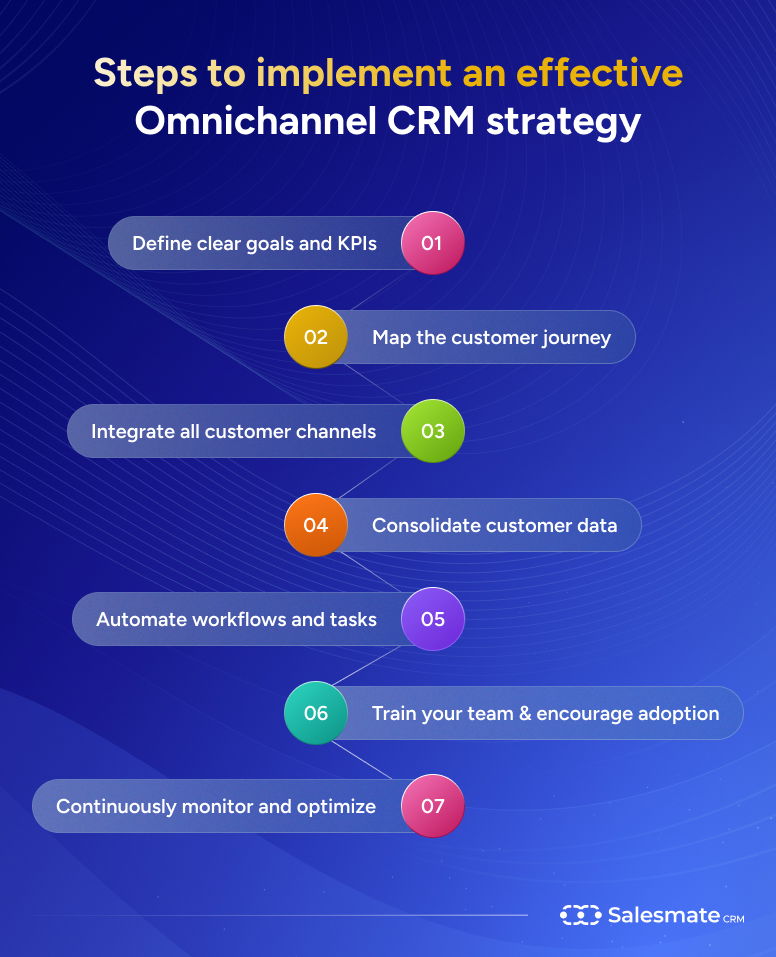 Steps to implement an effective Omnichannel CRM strategy

Define clear goals and KPIs 01

02 Map the customer journey

Integrate all customer channels 03

04 Consolidate customer data

Automate workflows and tasks 05

06 Train your team & encourage adoption

Continuously monitor and optimize 07

Salesmate CRM